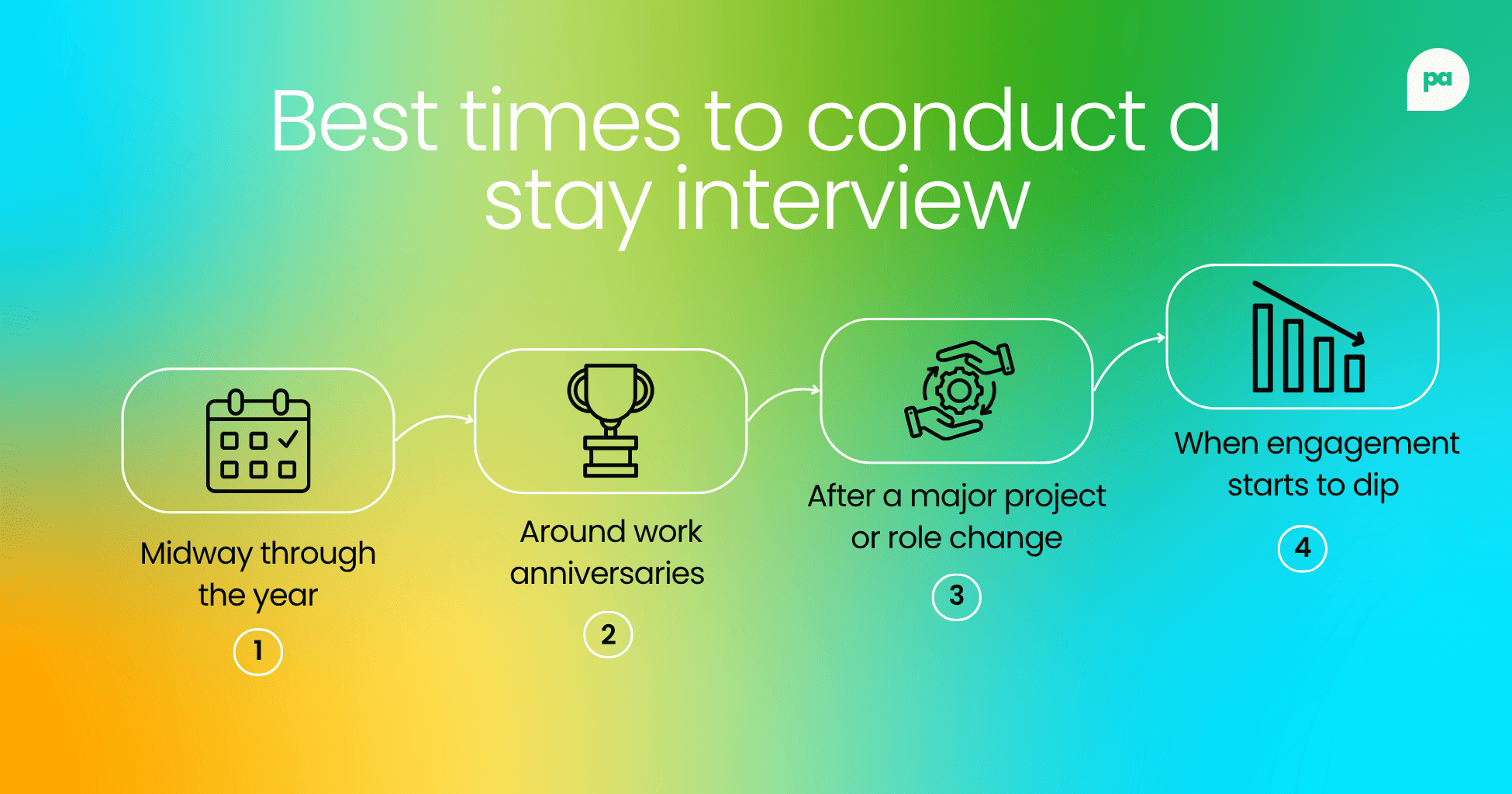 pa

Best times to conduct a stay interview

Midway through the year

1

Around work anniversaries

2

After a major project or role change

3

When engagement starts to dip

4